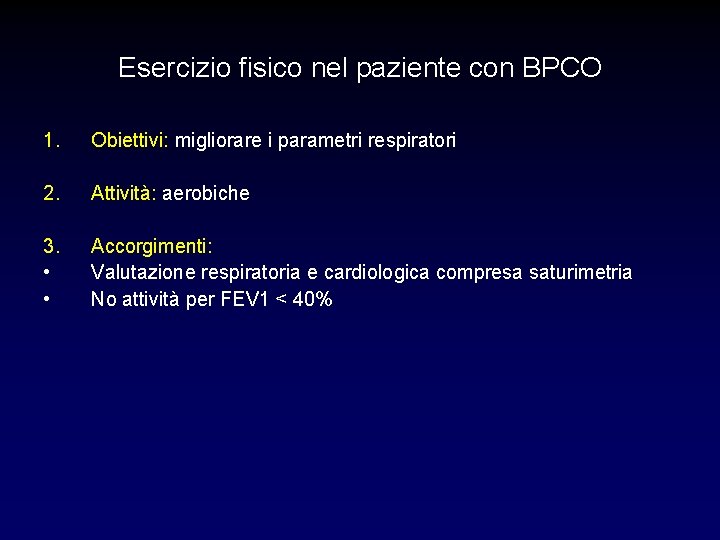 Esercizio fisico nel paziente con BPCO

1. Obiettivi: migliorare i parametri respiratori

2. Attività: aerobiche

3. Accorgimenti:
• Valutazione respiratoria e cardiologica compresa saturimetria
• No attività per FEV1 < 40%